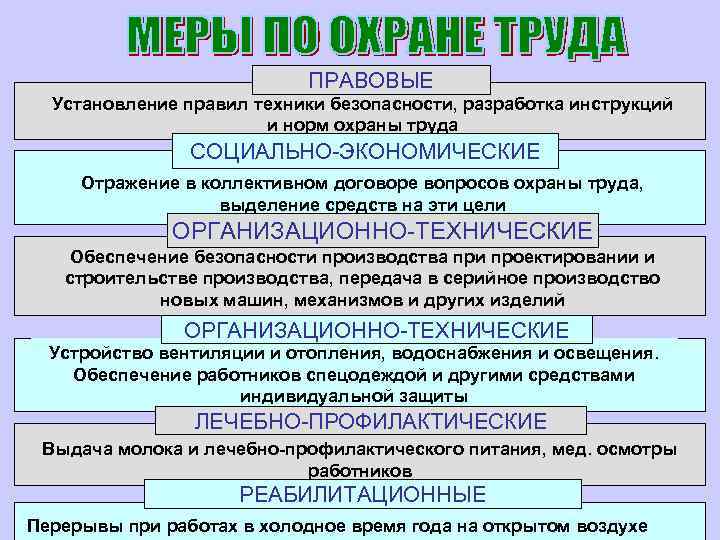 МЕРЫ ПО ОХРАНЕ ТРУДА

ПРАВОВЫЕ

Установление правил техники безопасности, разработка инструкций и норм охраны труда

СОЦИАЛЬНО-ЭКОНОМИЧЕСКИЕ

Отражение в коллективном договоре вопросов охраны труда, выделение средств на эти цели

ОРГАНИЗАЦИОННО-ТЕХНИЧЕСКИЕ

Обеспечение безопасности производства при проектировании и строительстве производства, передача в серийное производство новых машин, механизмов и других изделий

ОРГАНИЗАЦИОННО-ТЕХНИЧЕСКИЕ

Устройство вентиляции и отопления, водоснабжения и освещения. Обеспечение работников спецодеждой и другими средствами индивидуальной защиты

ЛЕЧЕБНО-ПРОФИЛАКТИЧЕСКИЕ

Выдача молока и лечебно-профилактического питания, мед. осмотры работников

РЕАБИЛИТАЦИОННЫЕ

Перерывы при работах в холодное время года на открытом воздухе